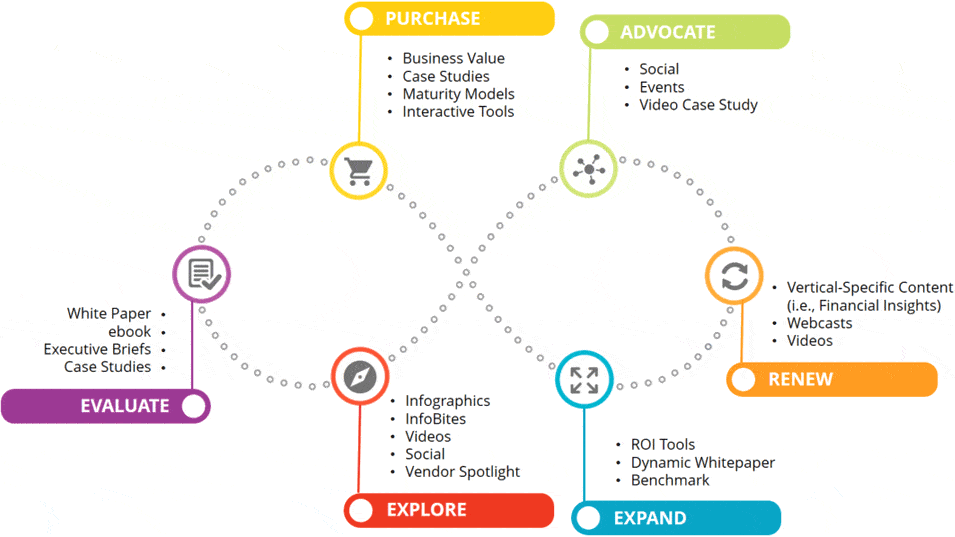 PURCHASE
• Business Value
• Case Studies
• Maturity Models
• Interactive Tools

ADVOCATE
• Social
• Events
• Video Case Study

White Paper •
ebook •
Executive Briefs •
Case Studies •

EVALUATE

• Vertical-Specific Content (i.e., Financial Insights)
• Webcasts
• Videos

RENEW

• Infographics
• InfoBites
• Videos
• Social
• Vendor Spotlight

EXPLORE

• ROI Tools
• Dynamic Whitepaper
• Benchmark

EXPAND